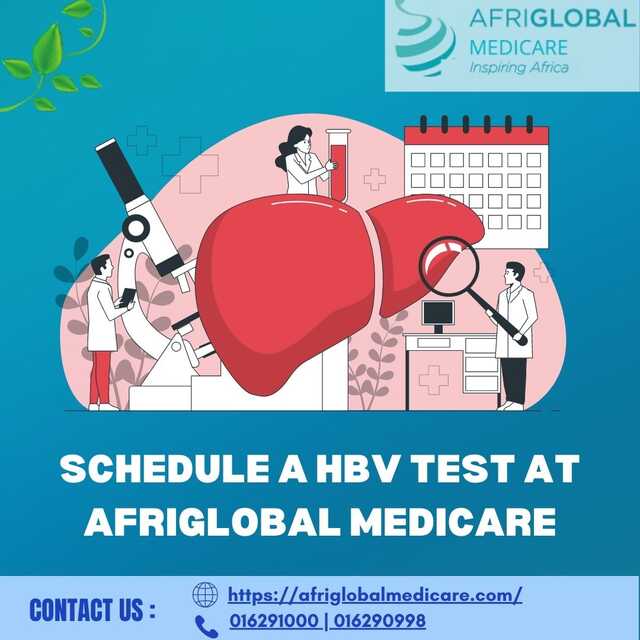 AFRIGLOBAL
MEDICARE
Inspiring Africa

SCHEDULE A HBV TEST AT AFRIGLOBAL MEDICARE

CONTACT US :
https://afriglobalmedicare.com/
016291000 | 016290998